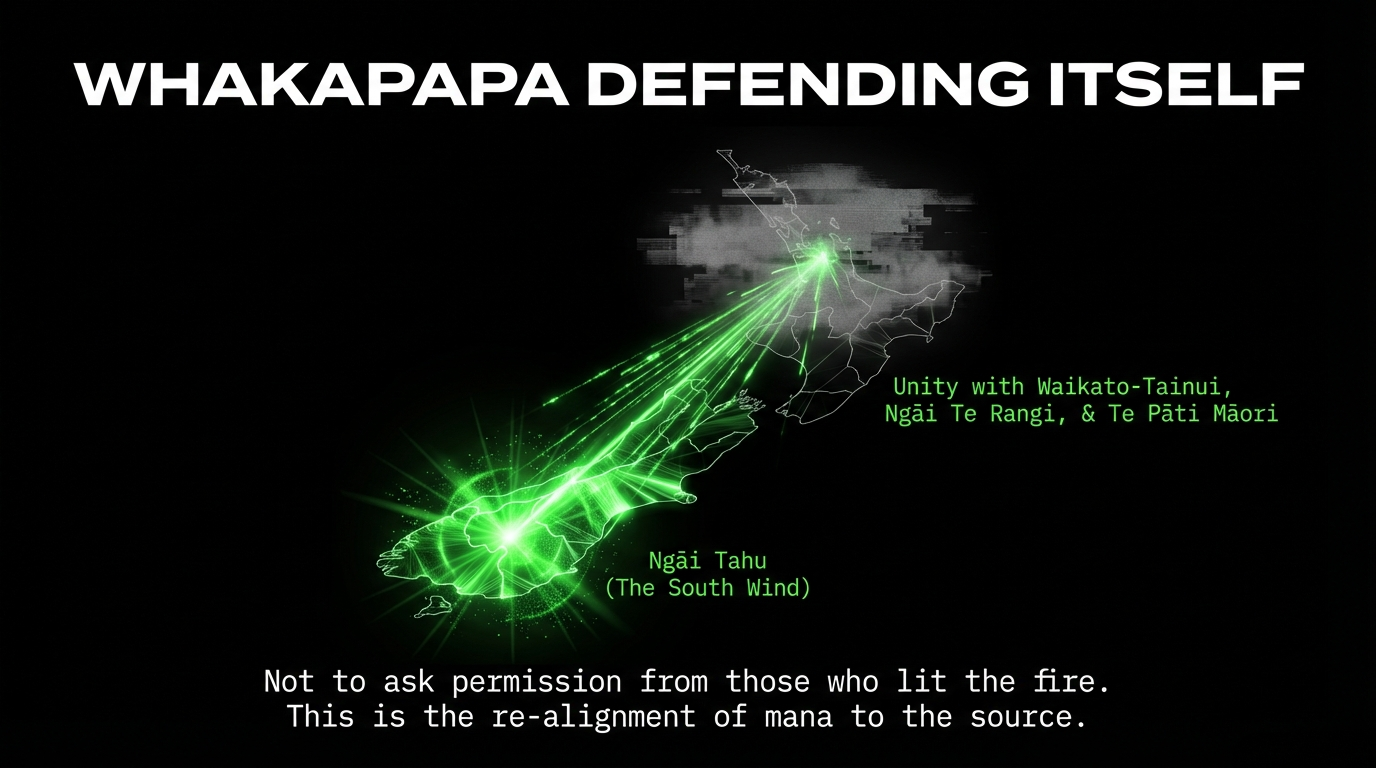 WHAKAPAPA DEFENDING ITSELF

Unity with Waikato-Tainui, Ngāi Te Rangi, & Te Pāti Māori

Ngāi Tahu
(The South Wind)

Not to ask permission from those who lit the fire.
This is the re-alignment of mana to the source.